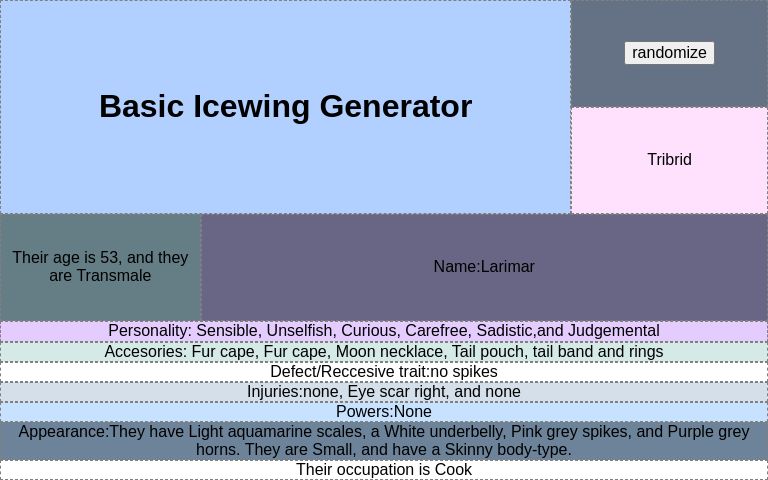 Basic Icewing Generator

randomize

Tribrid

Their age is 53, and they are Transmale

Name:Larimar

Personality: Sensible, Unselfish, Curious, Carefree, Sadistic,and Judgemental

Accesories: Fur cape, Fur cape, Moon necklace, Tail pouch, tail band and rings

Defect/Reccesive trait:no spikes

Injuries:none, Eye scar right, and none

Powers:None

Appearance:They have Light aquamarine scales, a White underbelly, Pink grey spikes, and Purple grey horns. They are Small, and have a Skinny body-type.

Their occupation is Cook